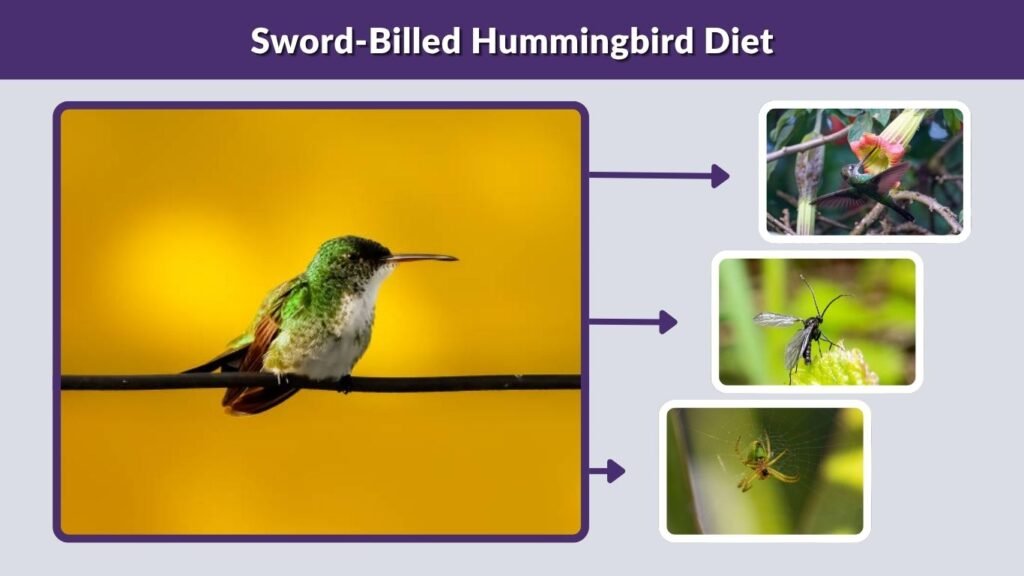 Sword-Billed Hummingbird Diet